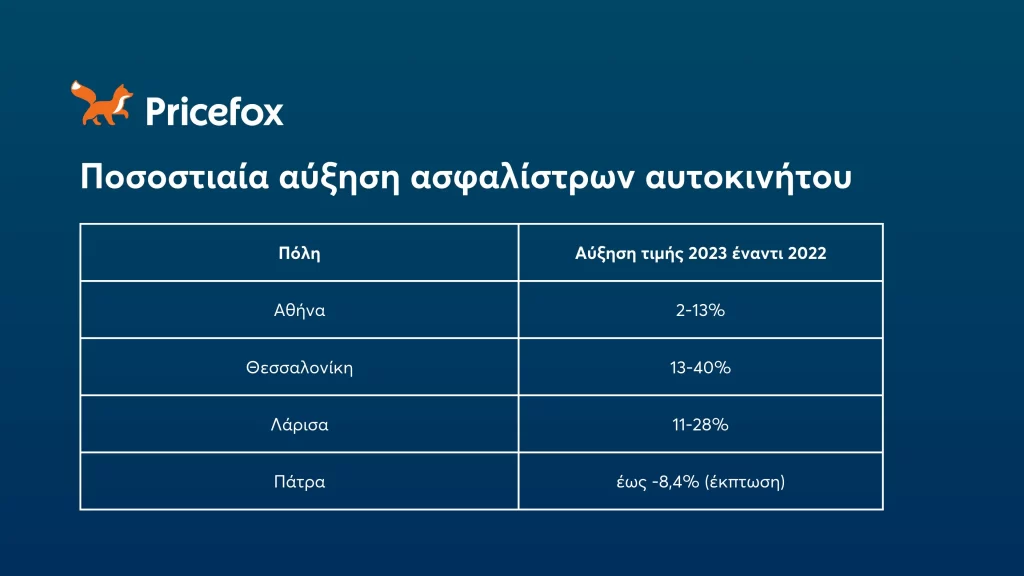 Pricefox

Ποσοστιαία αύξηση ασφαλίστρων αυτοκινήτου

| Πόλη | Αύξηση τιμής 2023 έναντι 2022 |
|---|---|
| Αθήνα | 2-13% |
| Θεσσαλονίκη | 13-40% |
| Λάρισα | 11-28% |
| Πάτρα | έως -8,4% (έκπτωση) |